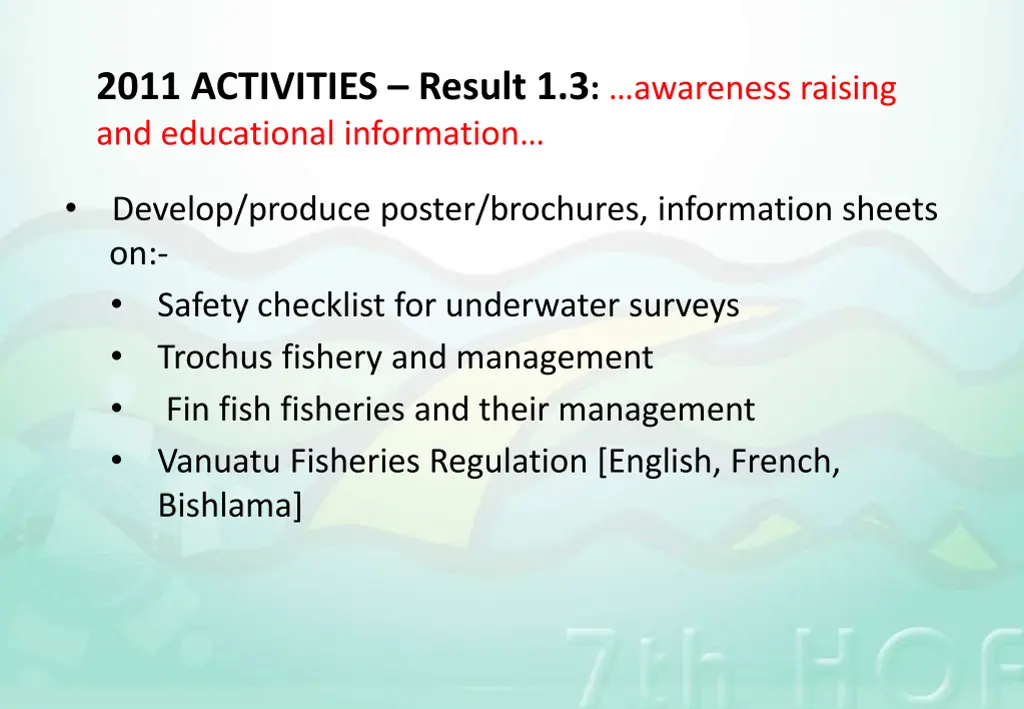 2011 ACTIVITIES – Result 1.3: …awareness raising and educational information…

• Develop/produce poster/brochures, information sheets on:-
• Safety checklist for underwater surveys
• Trochus fishery and management
• Fin fish fisheries and their management
• Vanuatu Fisheries Regulation [English, French, Bishlama]

7th HOF